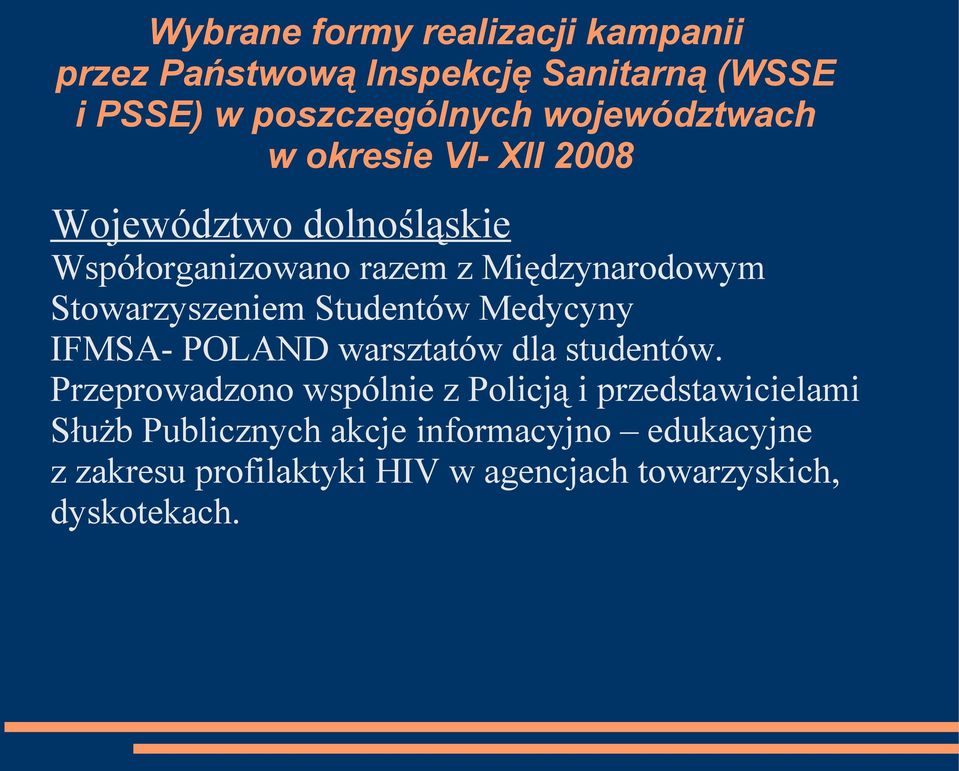 Wybrane formy realizacji kampanii przez Państwową Inspekcję Sanitarną (WSSE i PSSE) w poszczególnych województwach w okresie VI- XII 2008

Województwo dolnośląskie
Współorganizowano razem z Międzynarodowym Stowarzyszeniem Studentów Medycyny IFMSA- POLAND warsztatów dla studentów. Przeprowadzono wspólnie z Policją i przedstawicielami Służb Publicznych akcje informacyjno – edukacyjne z zakresu profilaktyki HIV w agencjach towarzyskich, dyskotekach.